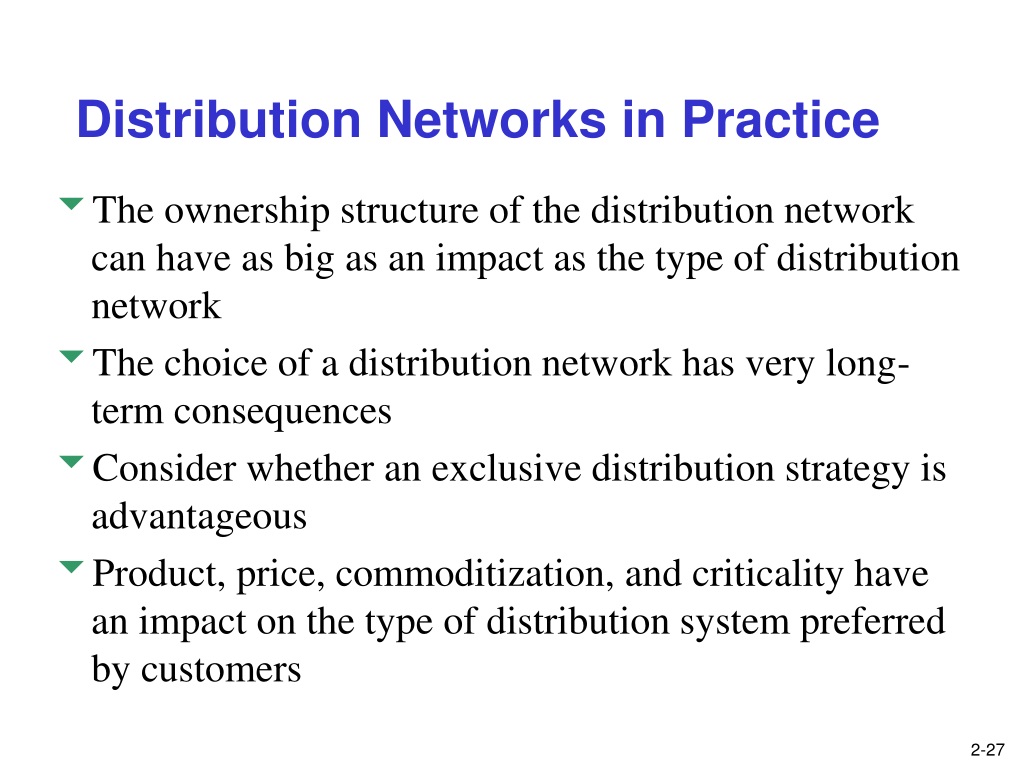 Distribution Networks in Practice

The ownership structure of the distribution network can have as big as an impact as the type of distribution network

The choice of a distribution network has very long-term consequences

Consider whether an exclusive distribution strategy is advantageous

Product, price, commoditization, and criticality have an impact on the type of distribution system preferred by customers

2-27